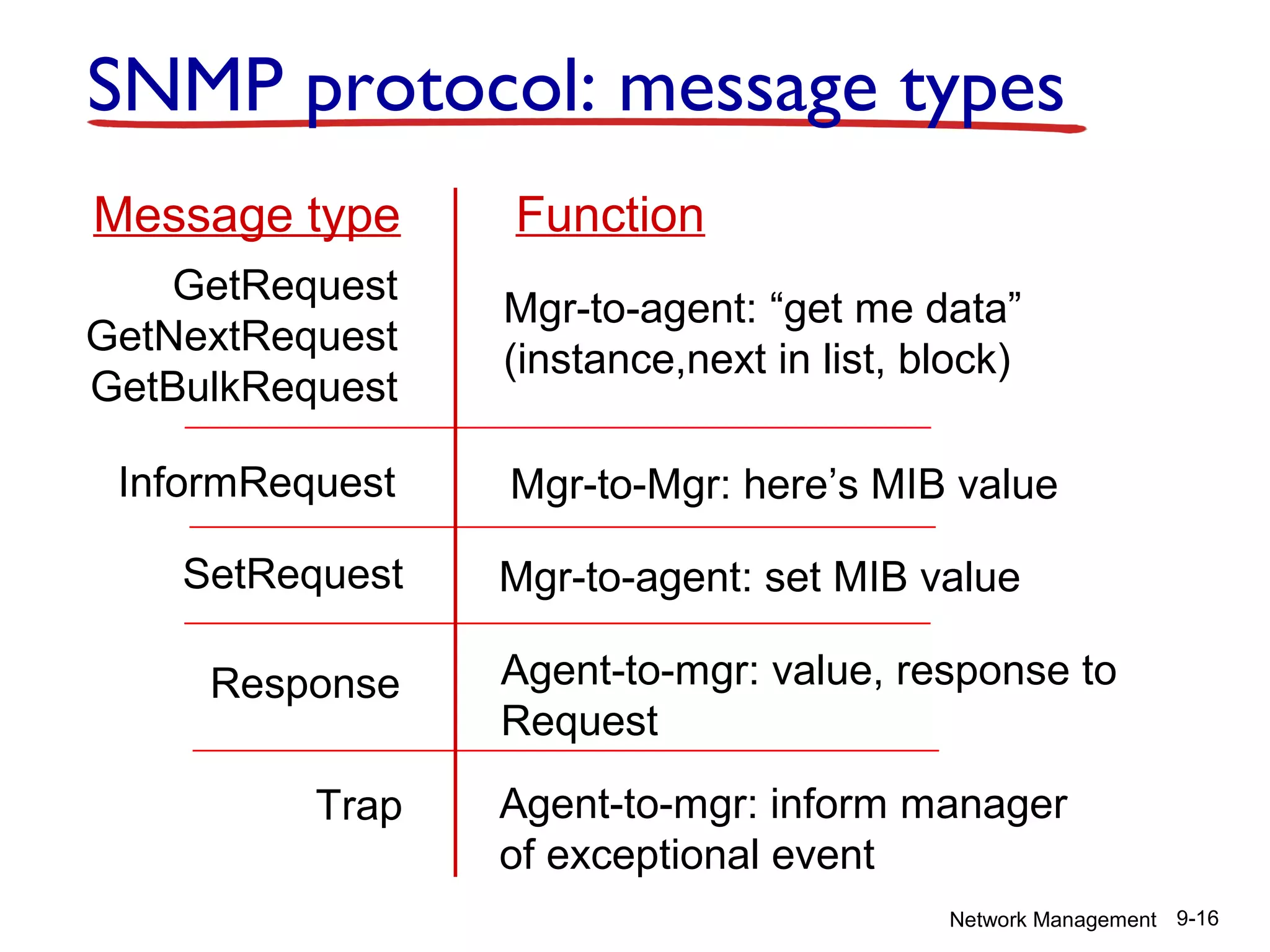 SNMP protocol: message types

| Message type | Function |
|---|---|
| GetRequest GetNextRequest GetBulkRequest | Mgr-to-agent: “get me data” (instance,next in list, block) |
| InformRequest | Mgr-to-Mgr: here’s MIB value |
| SetRequest | Mgr-to-agent: set MIB value |
| Response | Agent-to-mgr: value, response to Request |
| Trap | Agent-to-mgr: inform manager of exceptional event |

Network Management 9-16